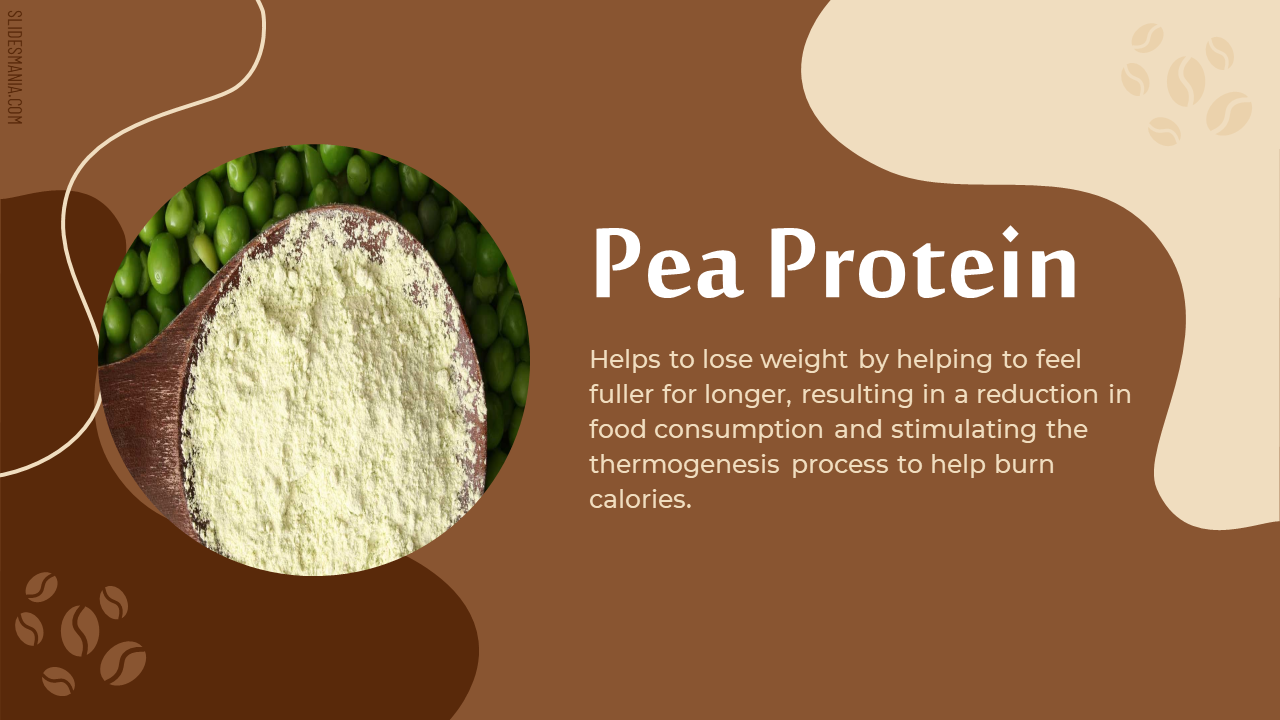 SLIDESMANIA.COM

Pea Protein

Helps to lose weight by helping to feel fuller for longer, resulting in a reduction in food consumption and stimulating the thermogenesis process to help burn calories.